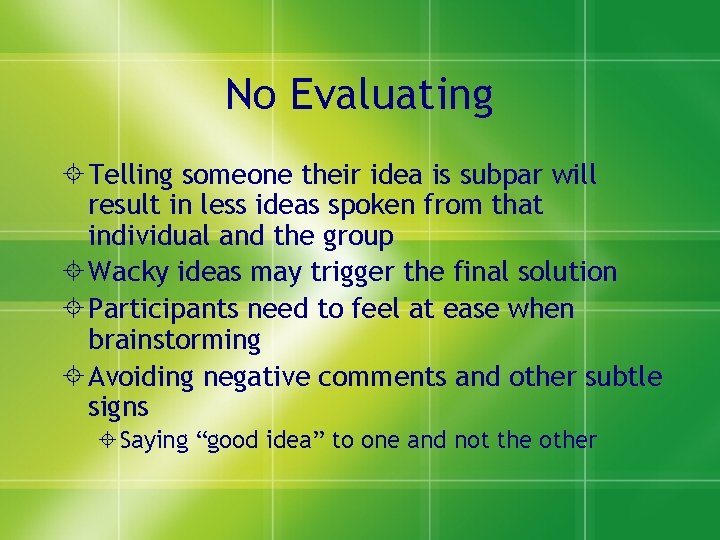 No Evaluating

Telling someone their idea is subpar will result in less ideas spoken from that individual and the group

Wacky ideas may trigger the final solution

Participants need to feel at ease when brainstorming

Avoiding negative comments and other subtle signs

Saying “good idea” to one and not the other